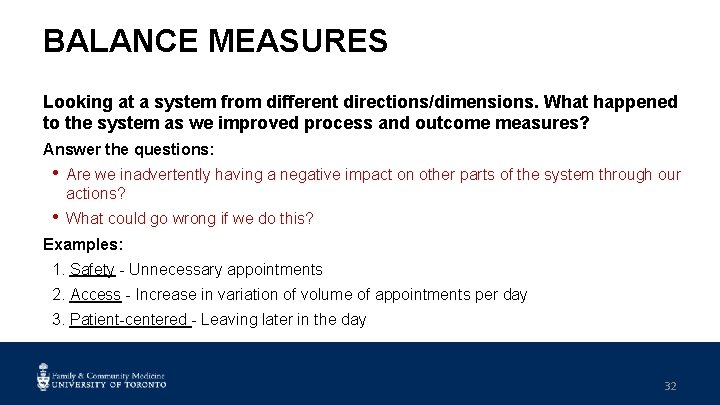 BALANCE MEASURES

Looking at a system from different directions/dimensions. What happened to the system as we improved process and outcome measures?

Answer the questions:

• Are we inadvertently having a negative impact on other parts of the system through our actions?

• What could go wrong if we do this?

Examples:

1. Safety - Unnecessary appointments
2. Access - Increase in variation of volume of appointments per day
3. Patient-centered - Leaving later in the day

Family & Community Medicine
UNIVERSITY OF TORONTO

32